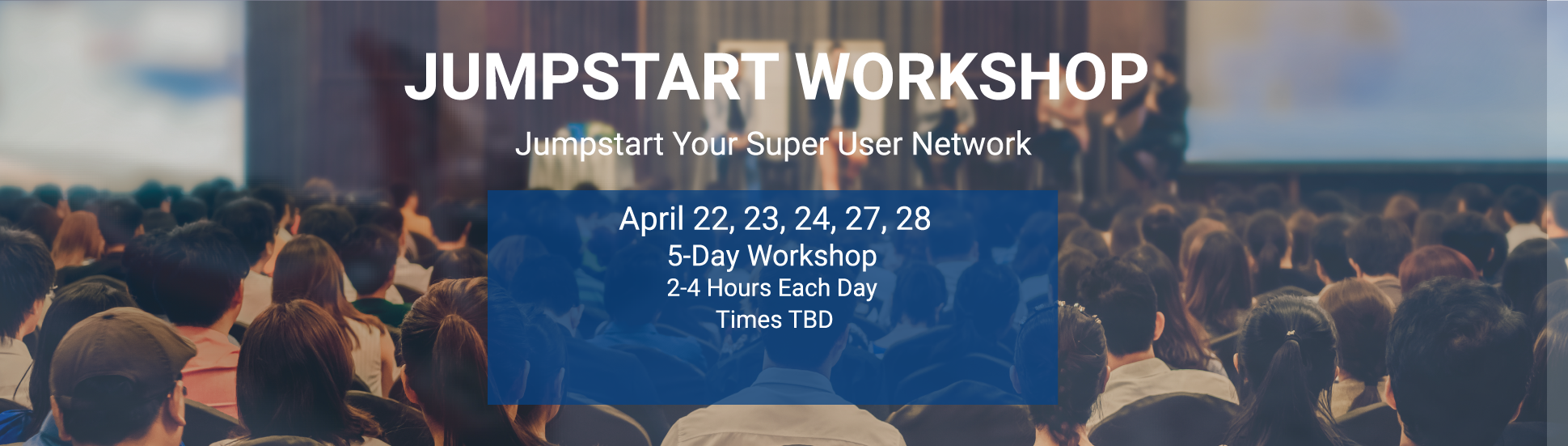 JUMPSTART WORKSHOP

Jumpstart Your Super User Network

April 22, 23, 24, 27, 28
5-Day Workshop
2-4 Hours Each Day
Times TBD